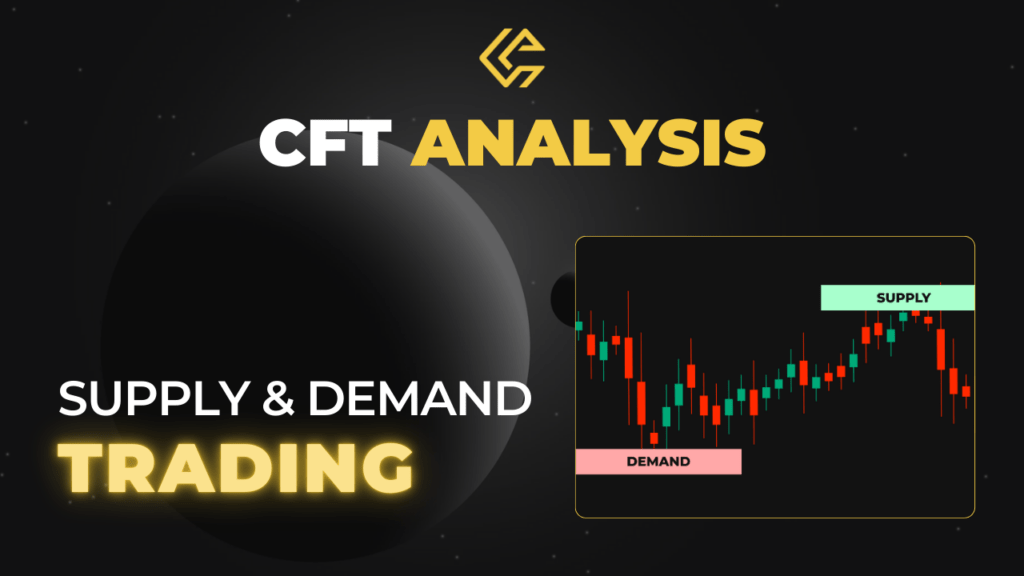 CFT ANALYSIS

SUPPLY & DEMAND
TRADING

SUPPLY

DEMAND